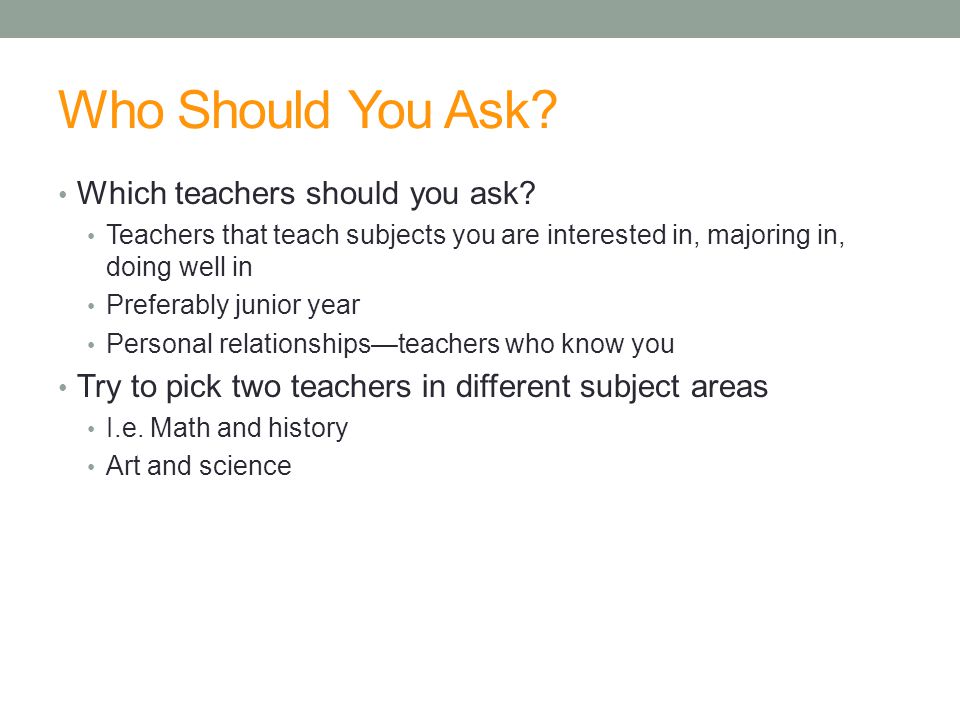 Who Should You Ask?

• Which teachers should you ask?
  • Teachers that teach subjects you are interested in, majoring in, doing well in
  • Preferably junior year
  • Personal relationships—teachers who know you
• Try to pick two teachers in different subject areas
  • I.e. Math and history
  • Art and science